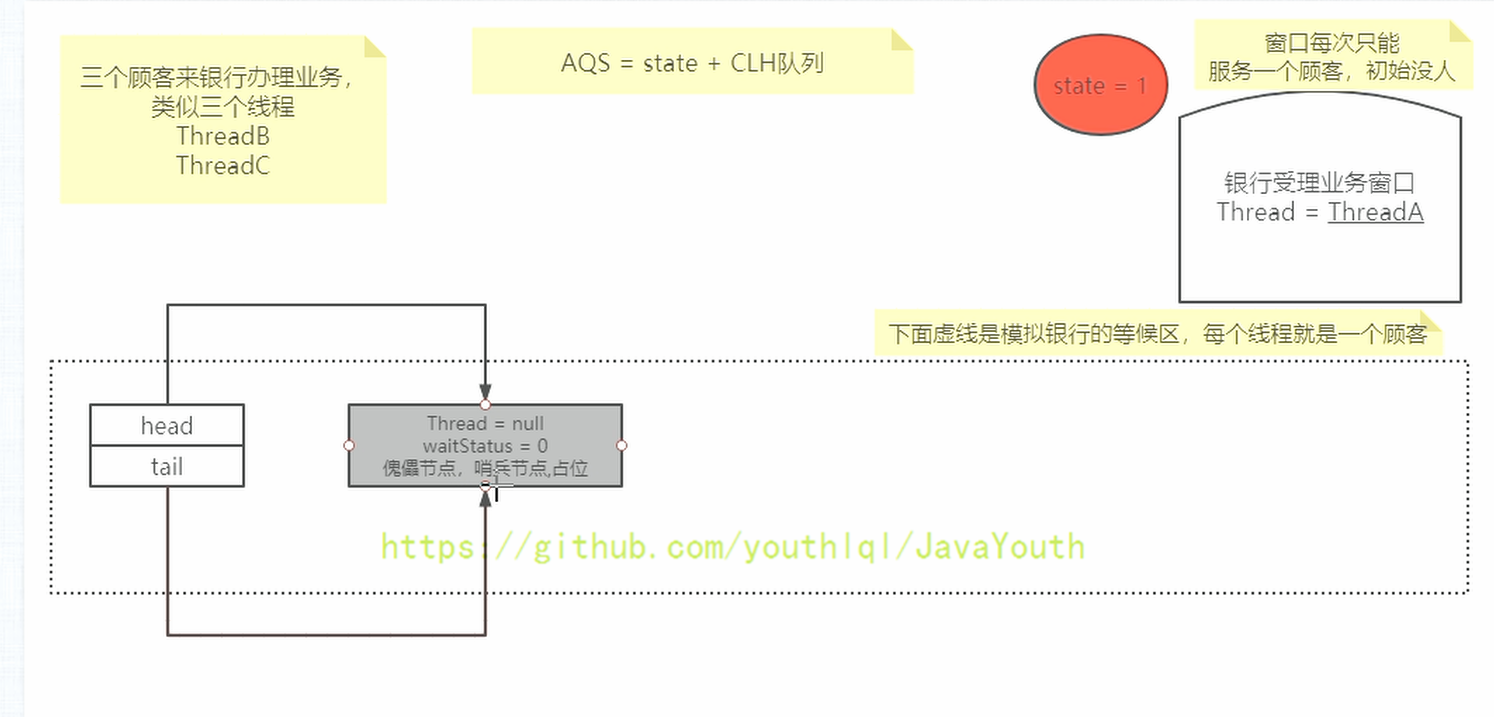 三个顾客来银行办理业务，类似三个线程
ThreadB
ThreadC

AQS = state + CLH队列

state = 1

窗口每次只能服务一个顾客，初始没人

银行受理业务窗口
Thread = ThreadA

下面虚线是模拟银行的等候区，每个线程就是一个顾客

head
tail

Thread = null
waitStatus = 0
傀儡节点，哨兵节点,占位

https://github.com/youthlql/JavaYouth